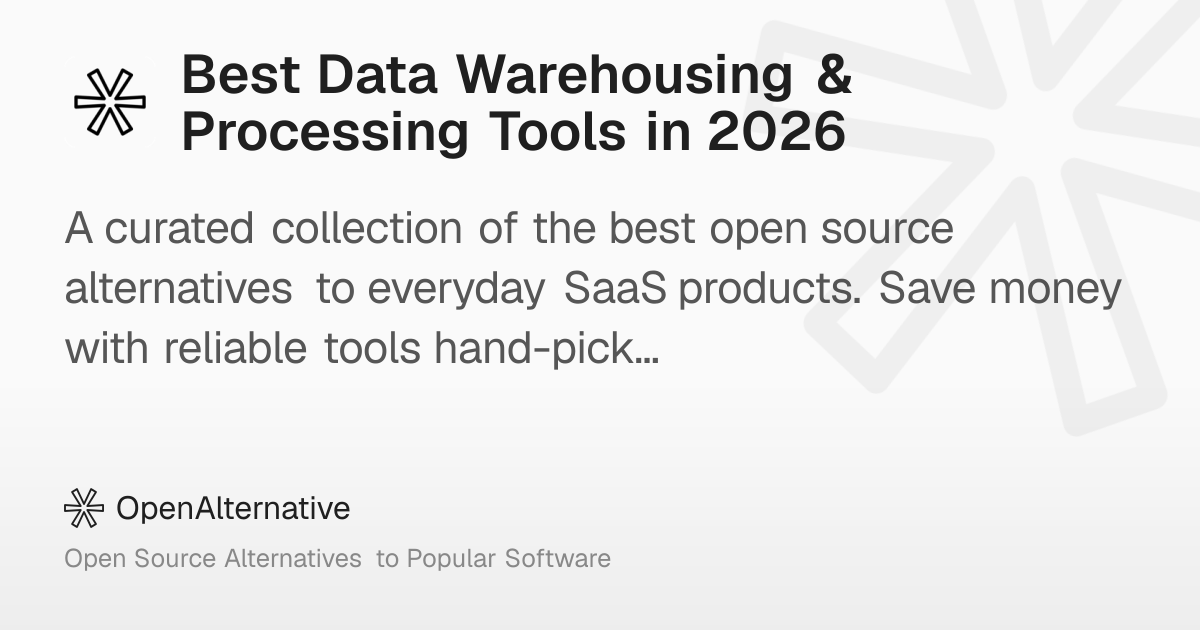 Best Data Warehousing & Processing Tools in 2026

A curated collection of the best open source alternatives to everyday SaaS products. Save money with reliable tools hand-pick...

OpenAlternative

Open Source Alternatives to Popular Software